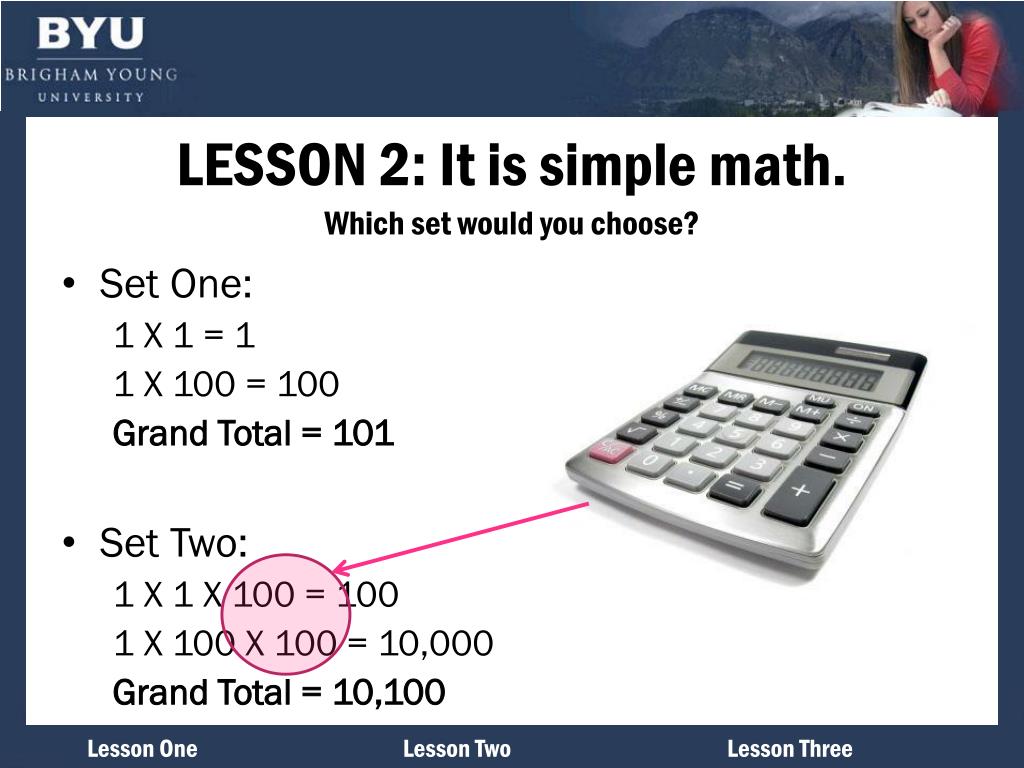 BYU
BRIGHAM YOUNG
UNIVERSITY

LESSON 2: It is simple math.
Which set would you choose?

• Set One:
1 X 1 = 1
1 X 100 = 100
Grand Total = 101

• Set Two:
1 X 1 X 100 = 100
1 X 100 X 100 = 10,000
Grand Total = 10,100

Lesson One Lesson Two Lesson Three